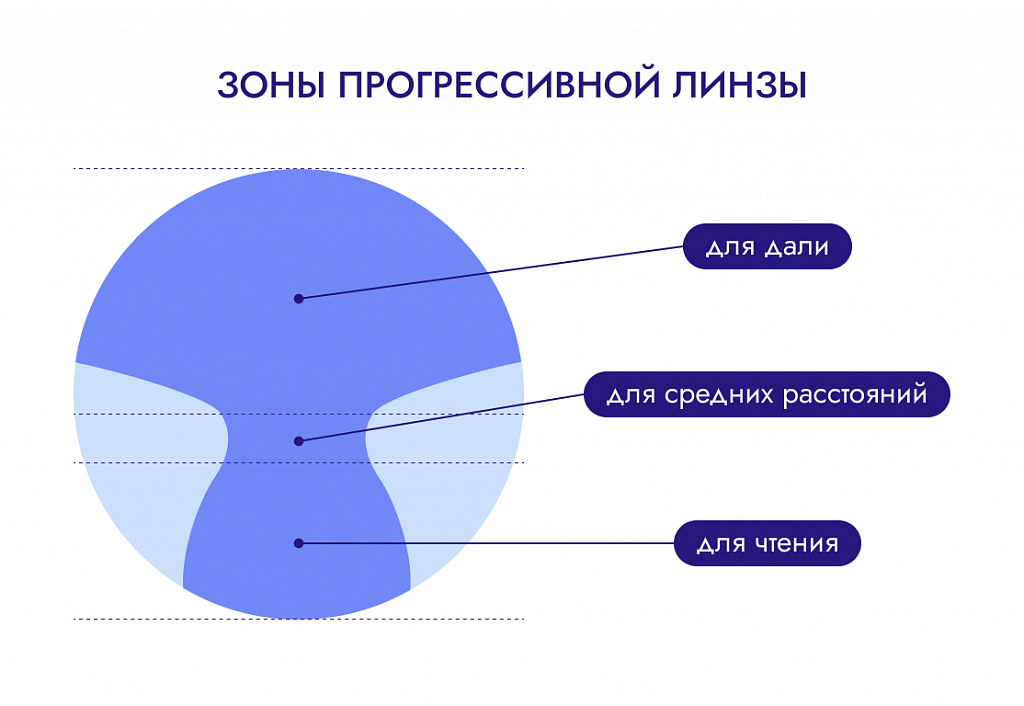 ЗОНЫ ПРОГРЕССИВНОЙ ЛИНЗЫ

для дали

для средних расстояний

для чтения